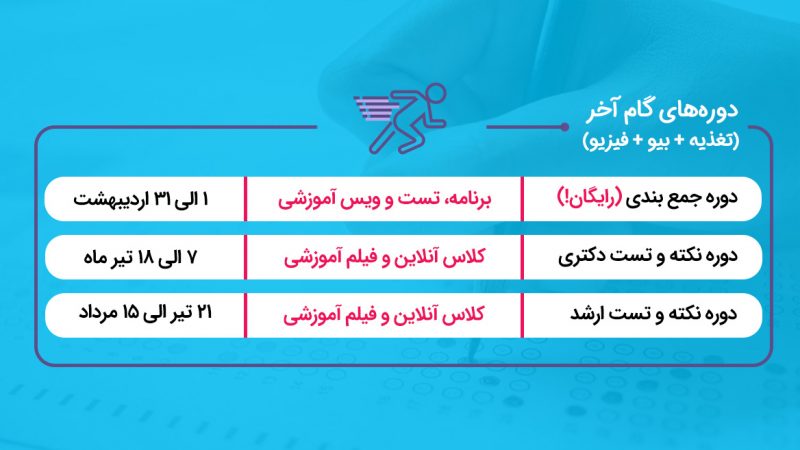 دوره‌های گام آخر
(تغذیه + بیو + فیزیو)

| دوره جمع بندی (رایگان!) | برنامه، تست و ویس آموزشی | ۱ الی ۳۱ اردیبهشت |
|---|---|---|
| دوره نکته و تست دکتری | کلاس آنلاین و فیلم آموزشی | ۷ الی ۱۸ تیر ماه |
| دوره نکته و تست ارشد | کلاس آنلاین و فیلم آموزشی | ۲۱ تیر الی ۱۵ مرداد |